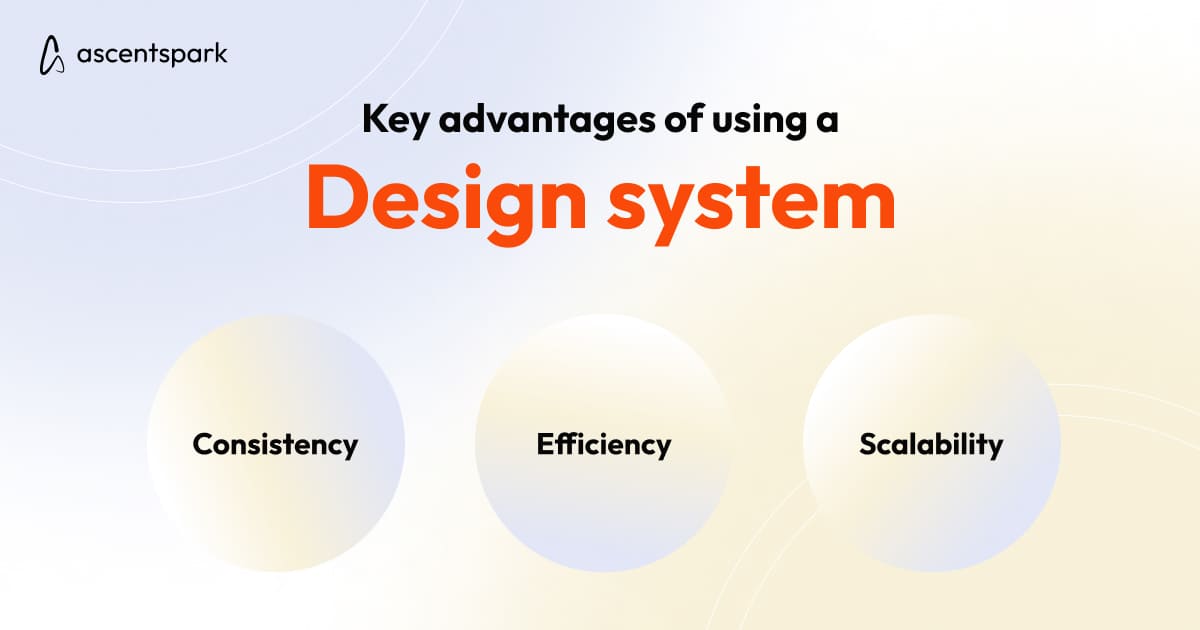 ascentspark

Key advantages of using a

Design system

Consistency

Efficiency

Scalability